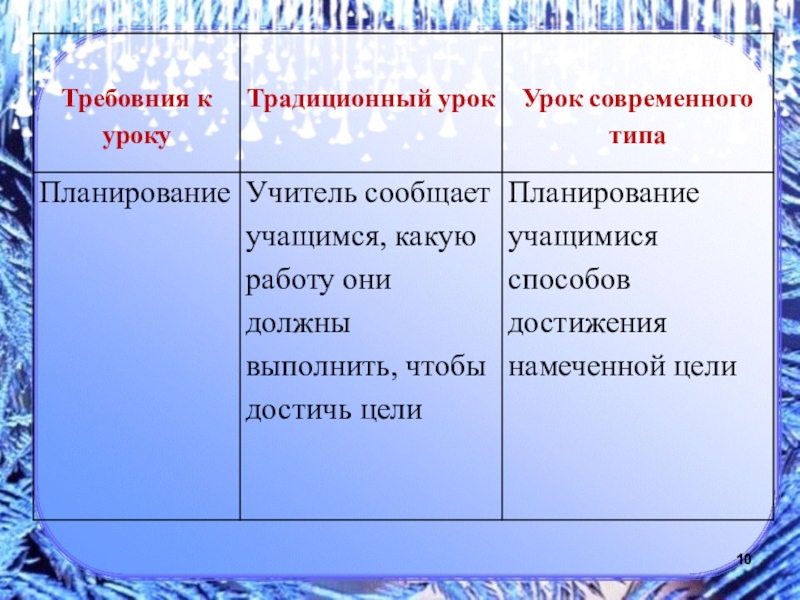 | Требовния к уроку | Традиционный урок | Урок современного типа |
|---|---|---|
| Планирование | Учитель сообщает учащимся, какую работу они должны выполнить, чтобы достичь цели | Планирование учащимися способов достижения намеченной цели |

10